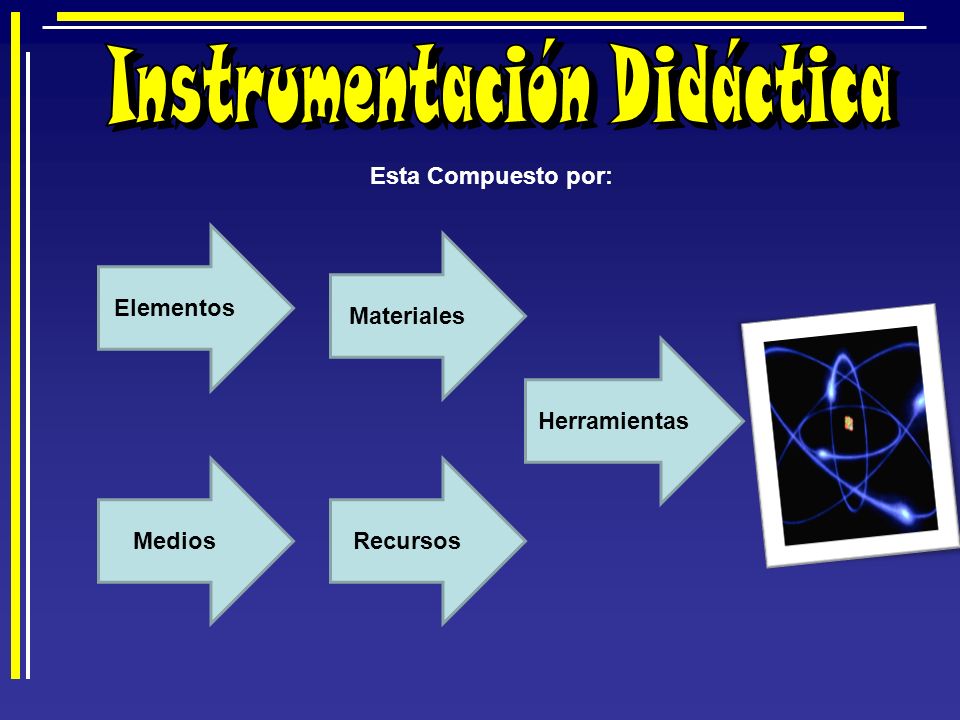 Instrumentación Didáctica

Esta Compuesto por:

Elementos

Materiales

Herramientas

Medios

Recursos